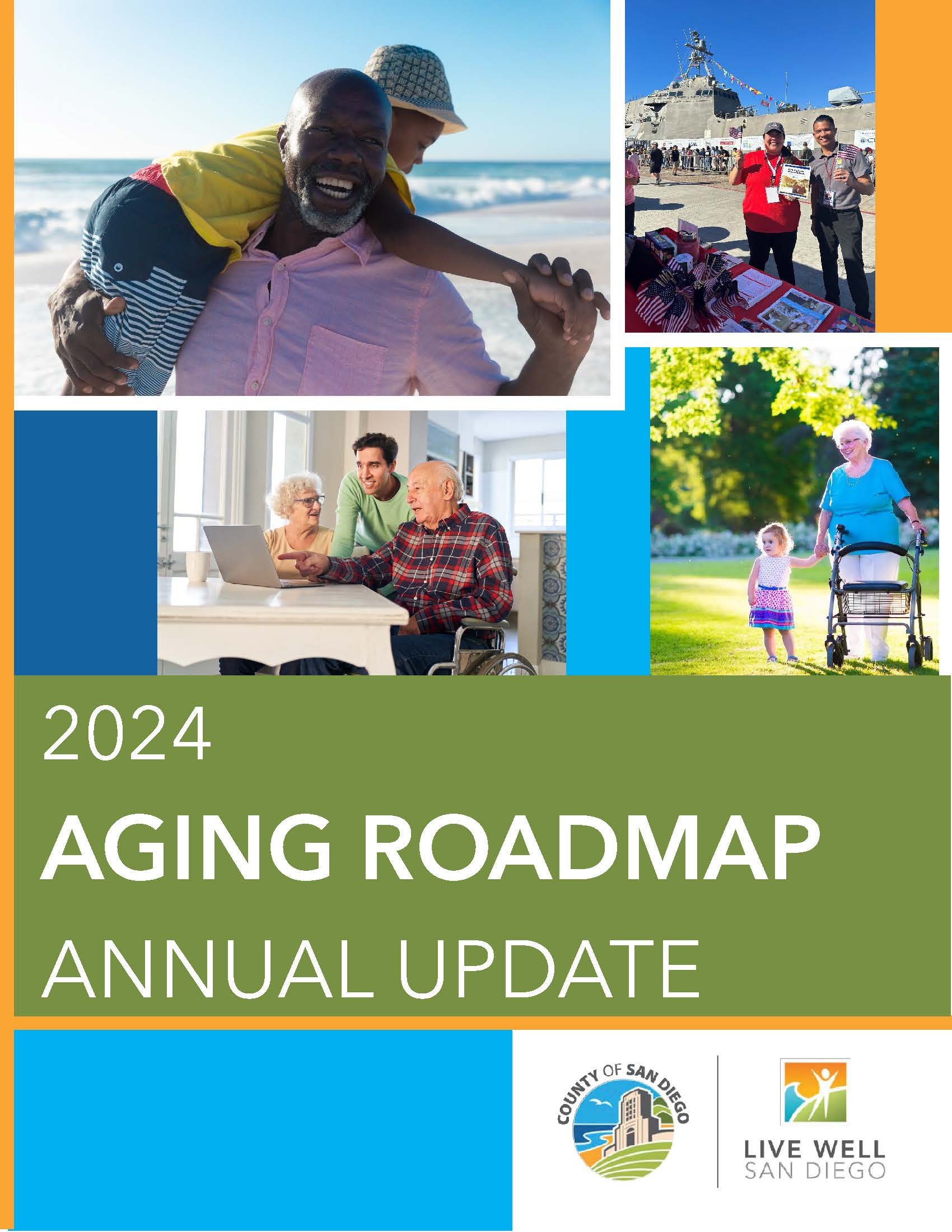 2024
AGING ROADMAP
ANNUAL UPDATE

COUNTY OF SAN DIEGO

LIVE WELL
SAN DIEGO